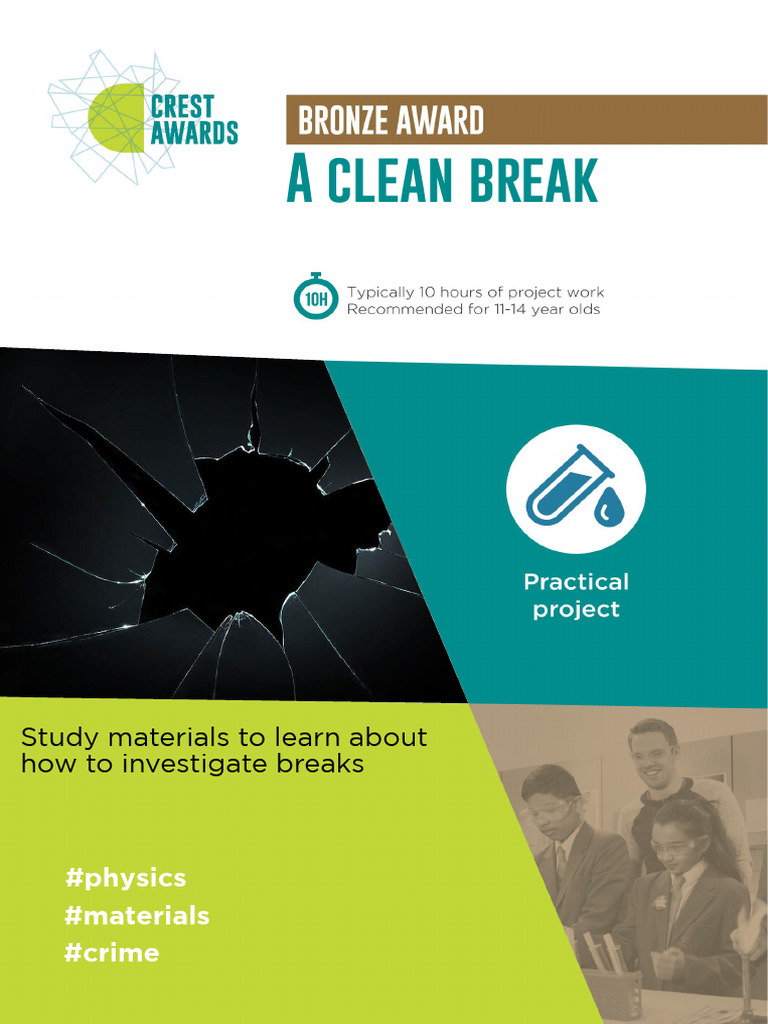 CREST AWARDS

BRONZE AWARD

A CLEAN BREAK

10H

Typically 10 hours of project work
Recommended for 11-14 year olds

Practical project

Study materials to learn about how to investigate breaks

#physics
#materials
#crime